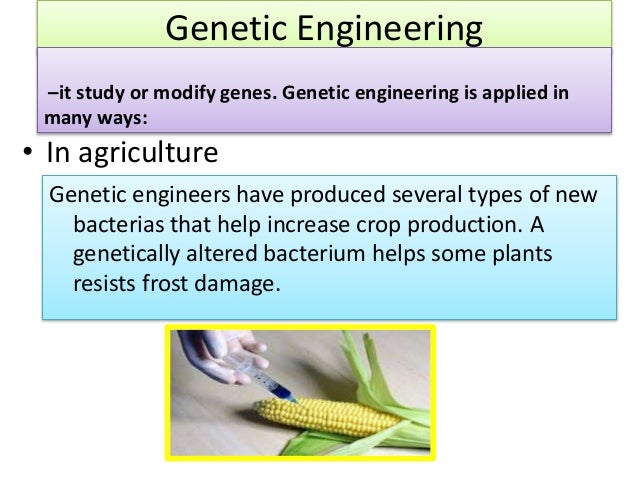 Genetic Engineering

–it study or modify genes. Genetic engineering is applied in many ways:

• In agriculture

Genetic engineers have produced several types of new bacterias that help increase crop production. A genetically altered bacterium helps some plants resists frost damage.